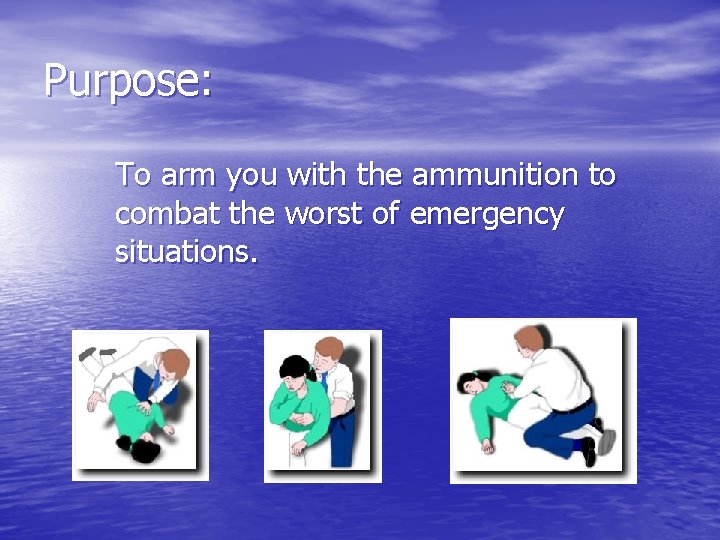 Purpose:

To arm you with the ammunition to combat the worst of emergency situations.